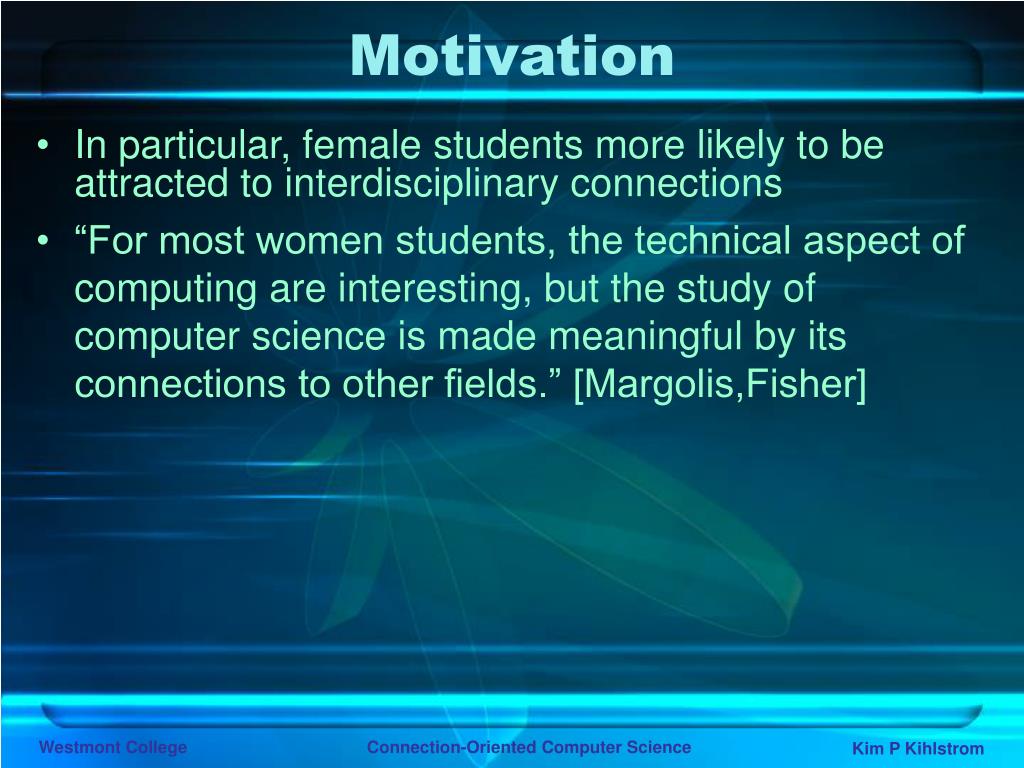 Motivation

• In particular, female students more likely to be attracted to interdisciplinary connections

• “For most women students, the technical aspect of computing are interesting, but the study of computer science is made meaningful by its connections to other fields.” [Margolis,Fisher]

Westmont College
Connection-Oriented Computer Science
Kim P Kihlstrom